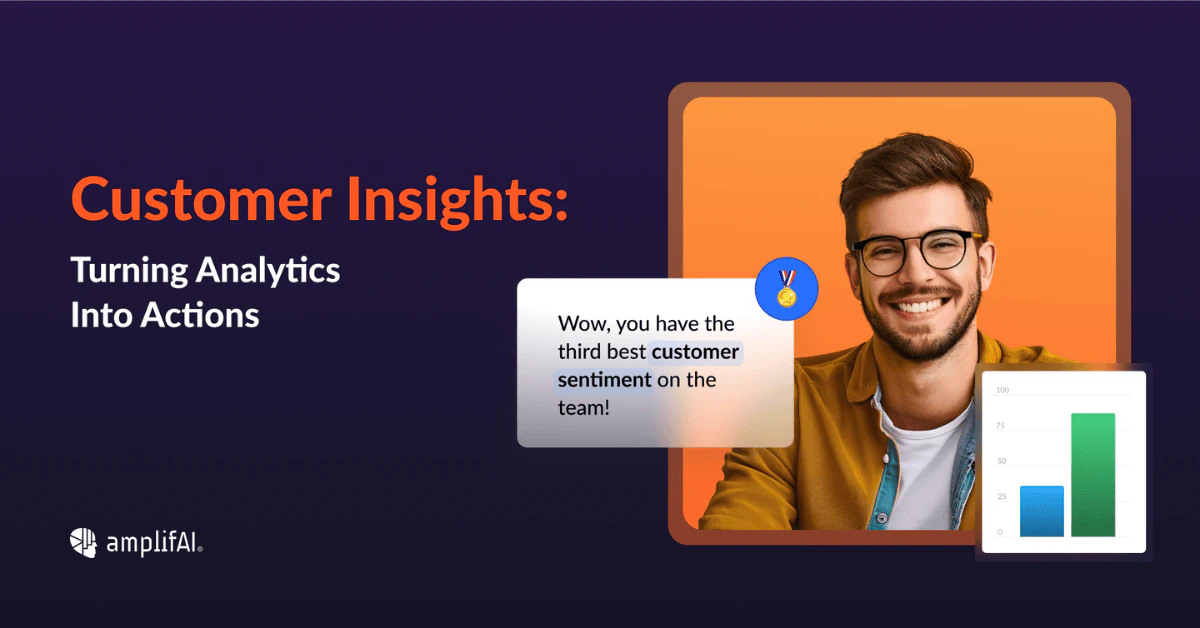 Customer Insights:

Turning Analytics Into Actions

Wow, you have the third best customer sentiment on the team!

100
75
50
25
0

amplifAI®